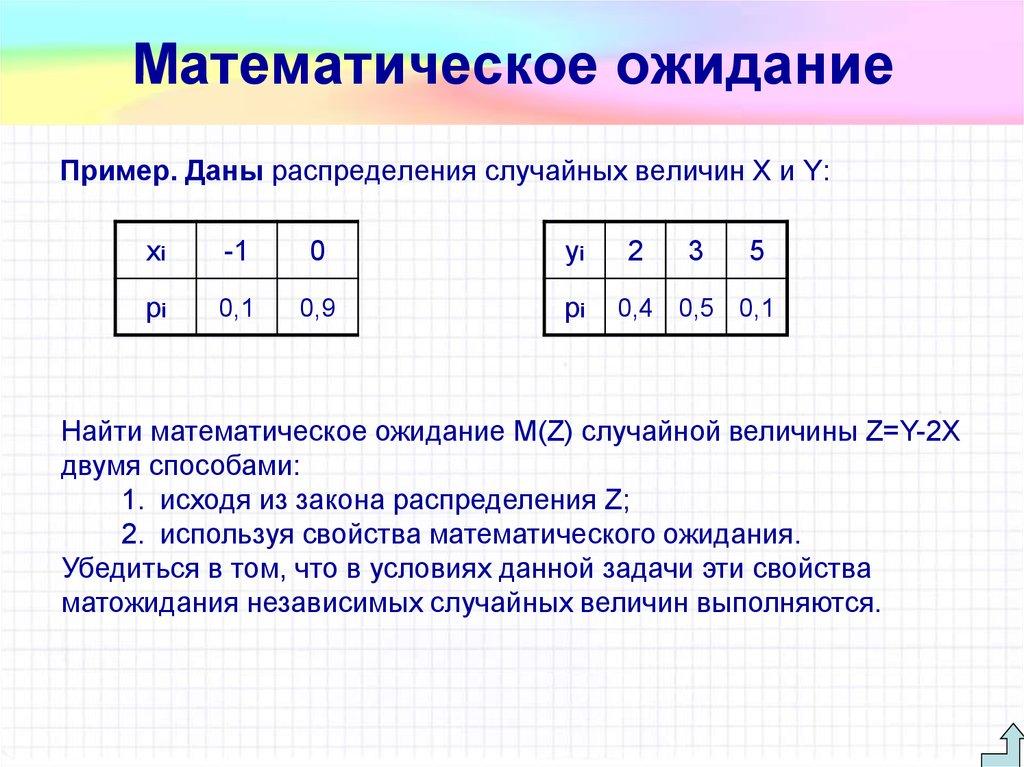 Математическое ожидание

Пример. Даны распределения случайных величин X и Y:

| $x_i$ | -1 | 0 |
|---|---|---|
| $p_i$ | 0,1 | 0,9 |

| $y_i$ | 2 | 3 | 5 |
|---|---|---|---|
| $p_i$ | 0,4 | 0,5 | 0,1 |

Найти математическое ожидание M(Z) случайной величины Z=Y-2X двумя способами:
1. исходя из закона распределения Z;
2. используя свойства математического ожидания.
Убедиться в том, что в условиях данной задачи эти свойства матожидания независимых случайных величин выполняются.